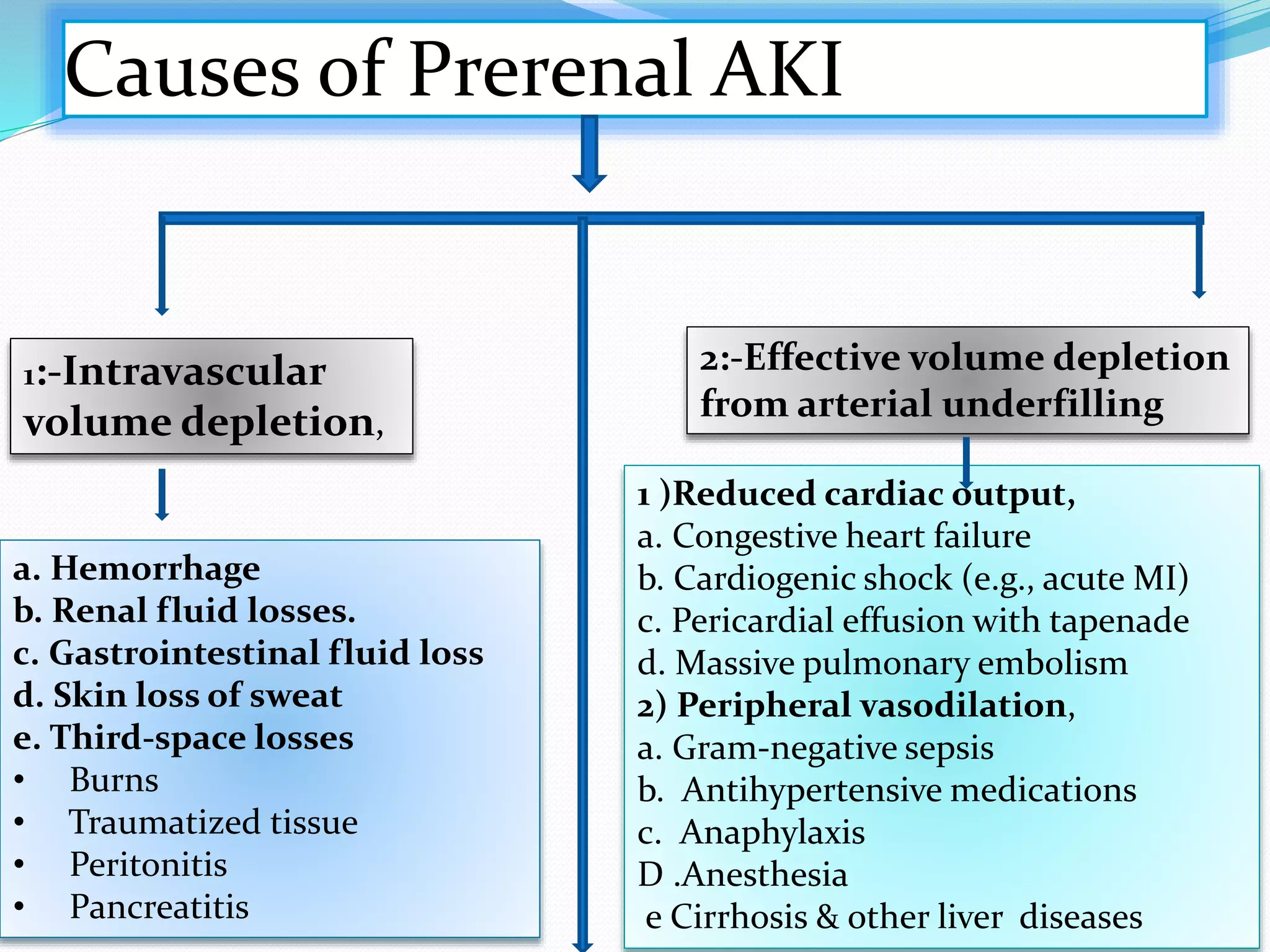 Causes of Prerenal AKI

1:-Intravascular volume depletion,

a. Hemorrhage
b. Renal fluid losses.
c. Gastrointestinal fluid loss
d. Skin loss of sweat
e. Third-space losses
• Burns
• Traumatized tissue
• Peritonitis
• Pancreatitis

2:-Effective volume depletion from arterial underfilling

1 )Reduced cardiac output,
a. Congestive heart failure
b. Cardiogenic shock (e.g., acute MI)
c. Pericardial effusion with tapenade
d. Massive pulmonary embolism
2) Peripheral vasodilation,
a. Gram-negative sepsis
b. Antihypertensive medications
c. Anaphylaxis
D .Anesthesia
e Cirrhosis & other liver diseases